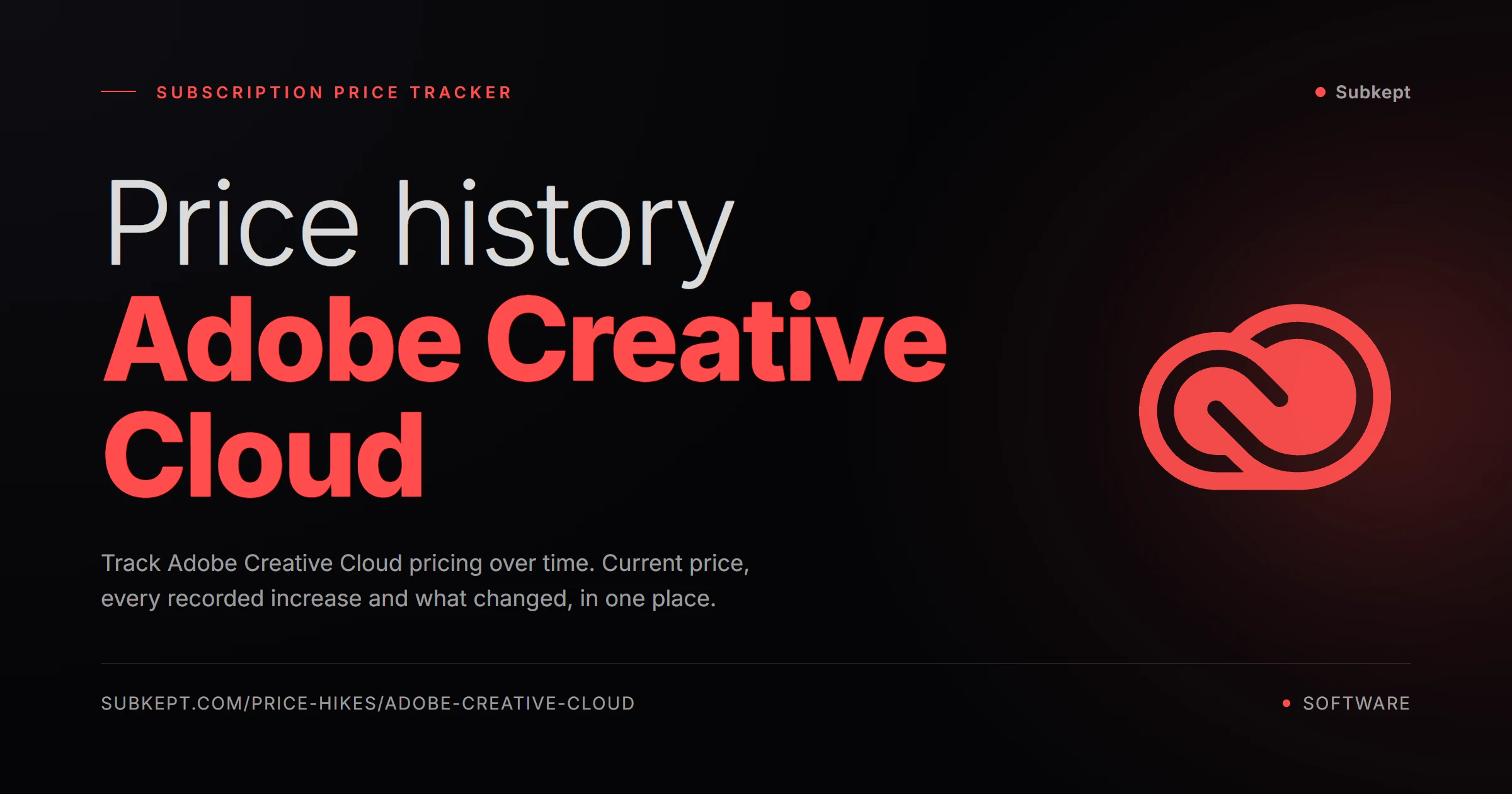 SUBSCRIPTION PRICE TRACKER

Subkept

Price history
Adobe Creative Cloud

Track Adobe Creative Cloud pricing over time. Current price, every recorded increase and what changed, in one place.

SUBKEPT.COM/PRICE-HIKES/ADOBE-CREATIVE-CLOUD

SOFTWARE